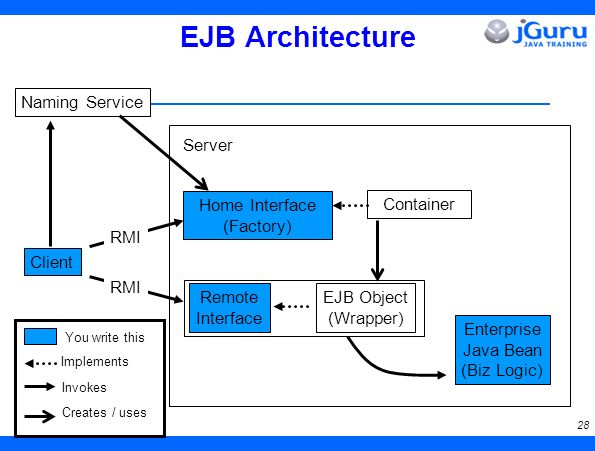 EJB Architecture

jGuru
JAVA TRAINING

Naming Service

Server

Home Interface
(Factory)

Container

RMI

Client

RMI

Remote
Interface

EJB Object
(Wrapper)

Enterprise
Java Bean
(Biz Logic)

You write this

Implements

Invokes

Creates / uses

28